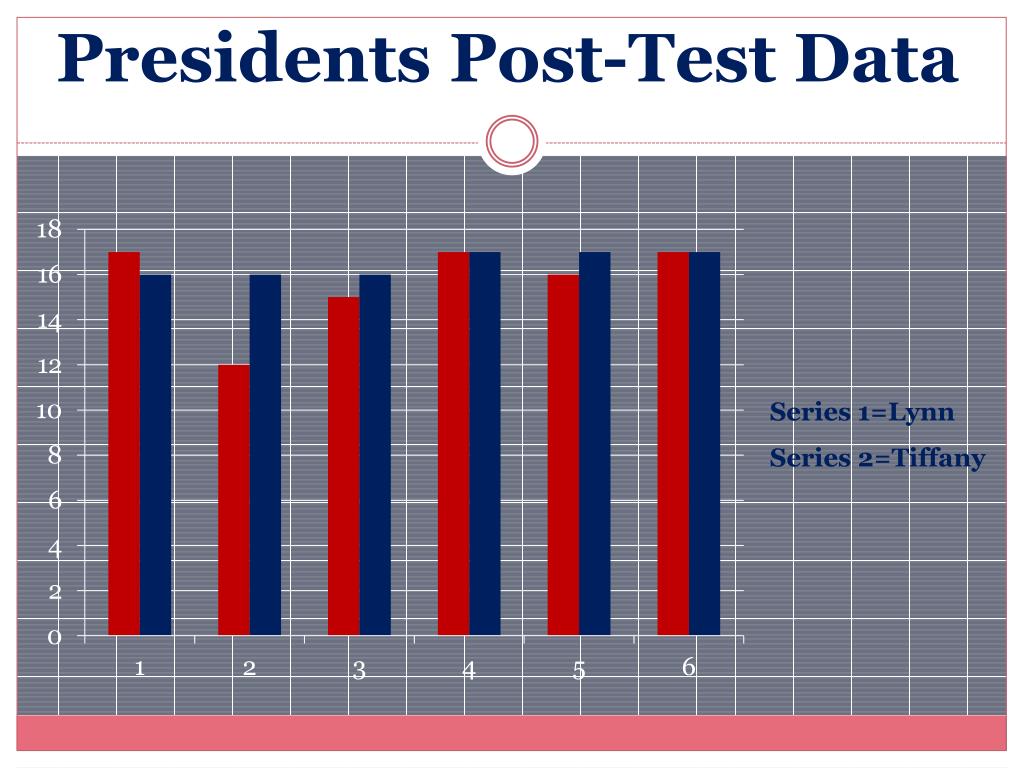 Presidents Post-Test Data

18
16
14
12
10
8
6
4
2
0

1 2 3 4 5 6

Series 1=Lynn
Series 2=Tiffany